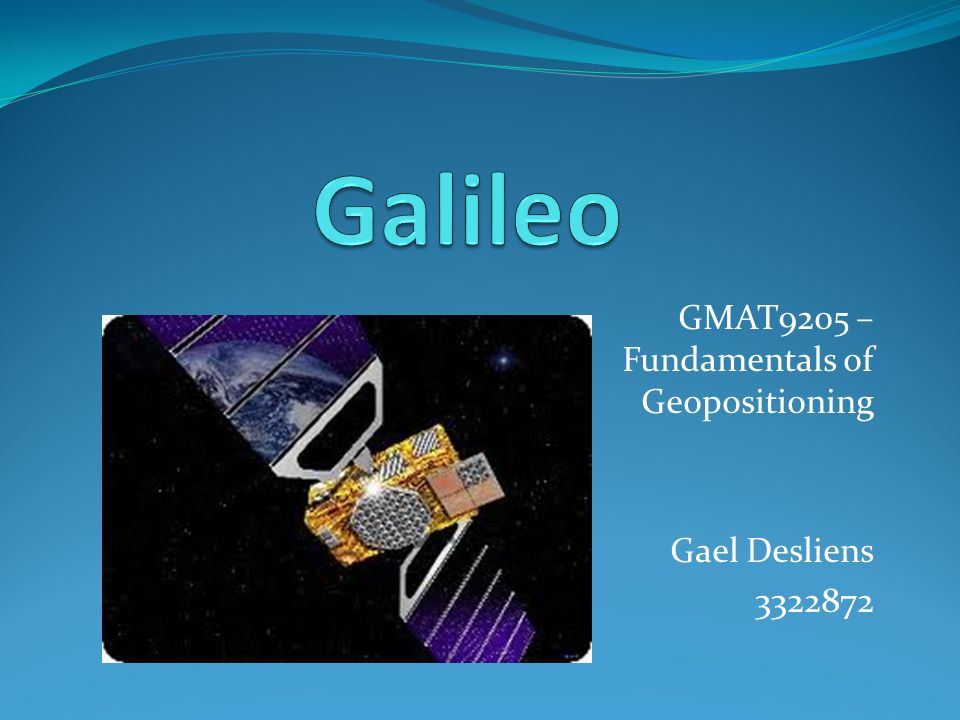 Galileo

GMAT9205 – Fundamentals of Geopositioning

Gael Desliens
3322872